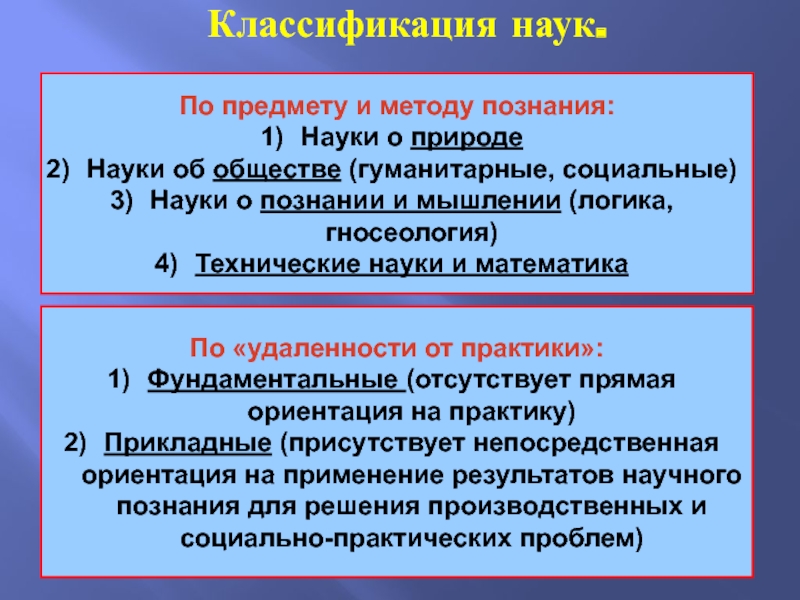 Классификация наук.

По предмету и методу познания:
1) Науки о природе
2) Науки об обществе (гуманитарные, социальные)
3) Науки о познании и мышлении (логика, гносеология)
4) Технические науки и математика

По «удаленности от практики»:
1) Фундаментальные (отсутствует прямая ориентация на практику)
2) Прикладные (присутствует непосредственная ориентация на применение результатов научного познания для решения производственных и социально-практических проблем)